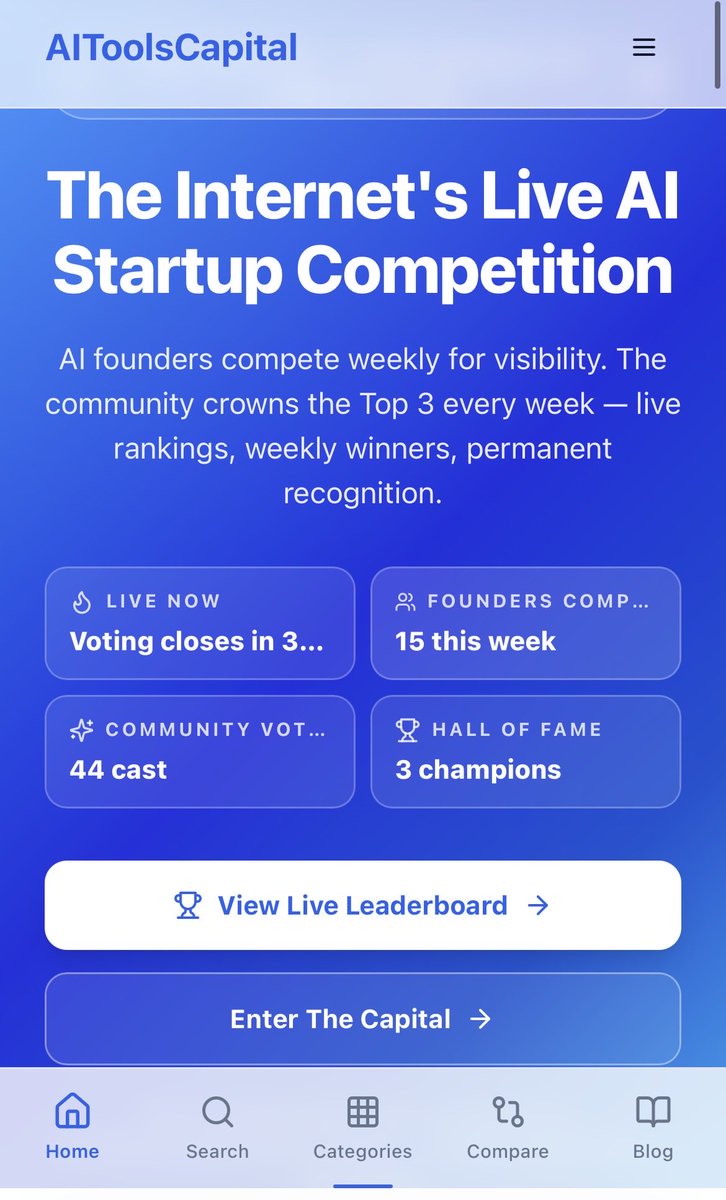 AIToolsCapital

The Internet's Live AI Startup Competition

AI founders compete weekly for visibility. The community crowns the Top 3 every week — live rankings, weekly winners, permanent recognition.

LIVE NOW
Voting closes in 3...

FOUNDERS COMP...
15 this week

COMMUNITY VOT...
44 cast

HALL OF FAME
3 champions

View Live Leaderboard →

Enter The Capital →

Home
Search
Categories
Compare
Blog